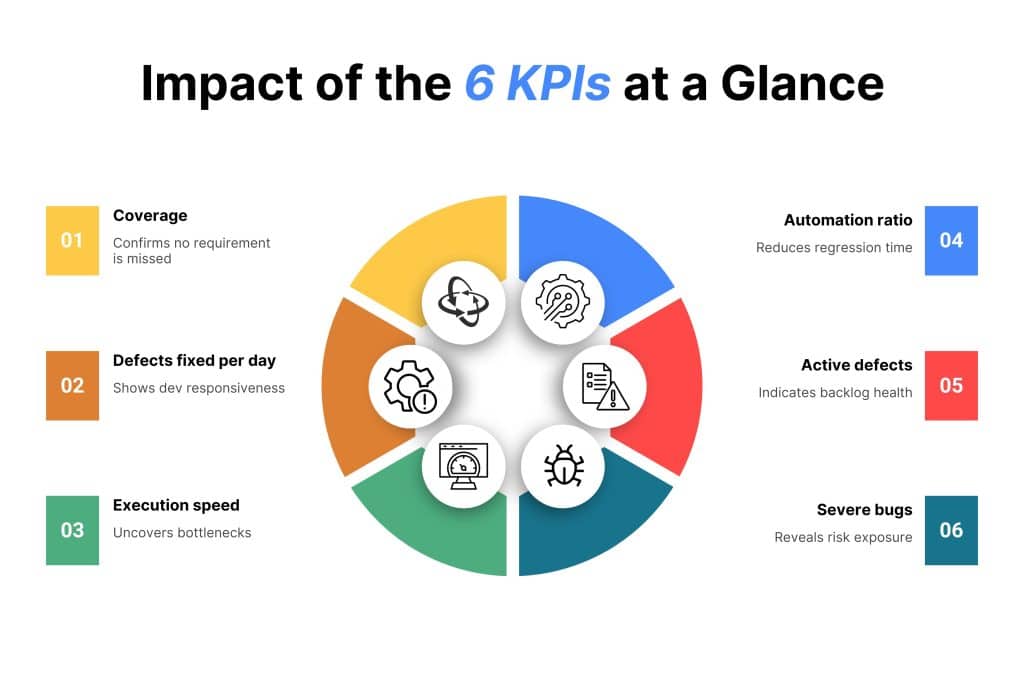 Impact of the 6 KPIs at a Glance

01
Coverage
Confirms no requirement is missed

02
Defects fixed per day
Shows dev responsiveness

03
Execution speed
Uncovers bottlenecks

Automation ratio
Reduces regression time
04

Active defects
Indicates backlog health
05

Severe bugs
Reveals risk exposure
06